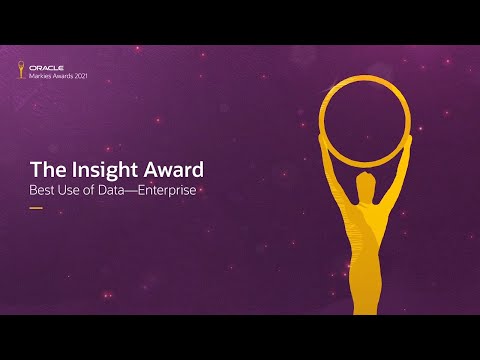 ORACLE
Markies Awards 2021

The Insight Award
Best Use of Data—Enterprise